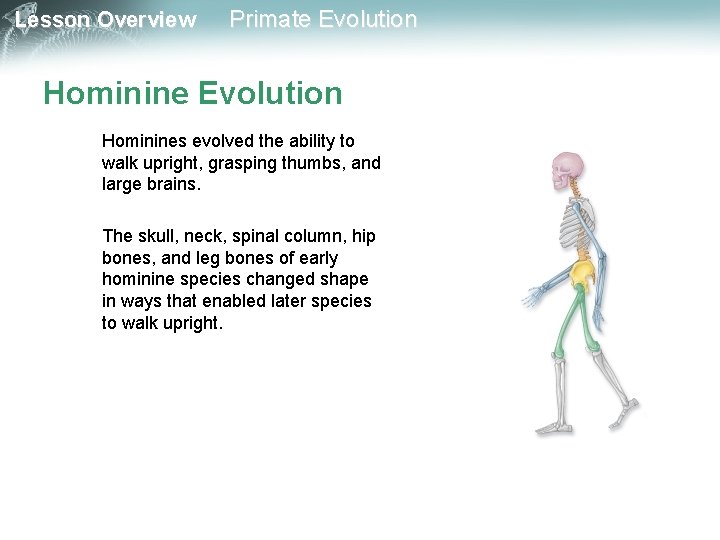 Lesson Overview Primate Evolution

Hominine Evolution

Hominines evolved the ability to walk upright, grasping thumbs, and large brains.

The skull, neck, spinal column, hip bones, and leg bones of early hominine species changed shape in ways that enabled later species to walk upright.